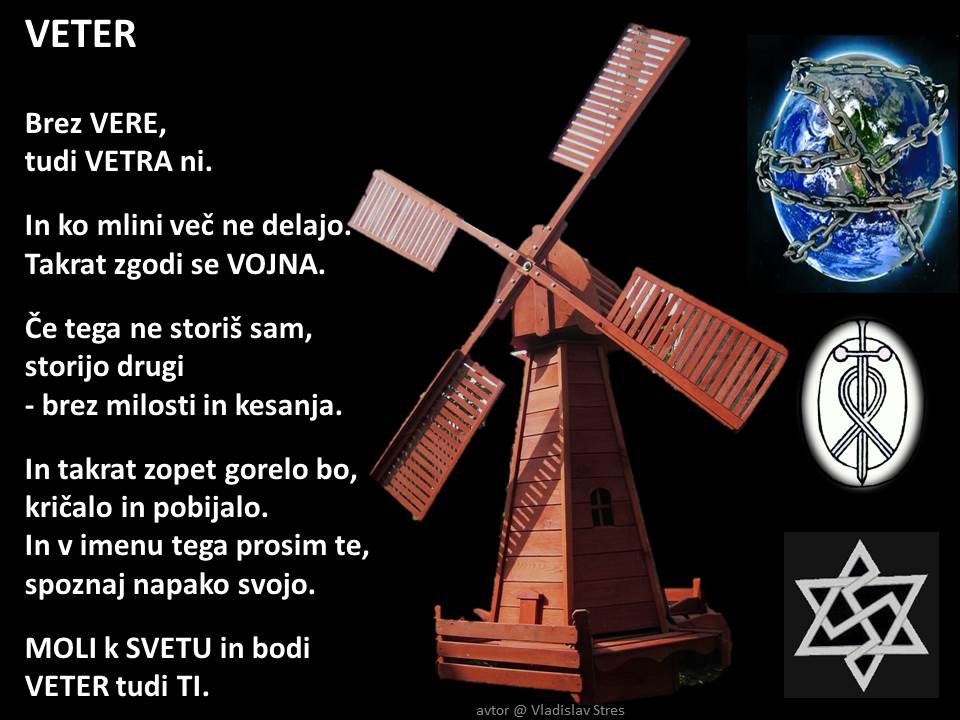 VETER

Brez VERE,
tudi VETRA ni.

In ko mlini več ne delajo.
Takrat zgodi se VOJNA.

Če tega ne storiš sam,
storijo drugi
- brez milosti in kesanja.

In takrat zopet gorelo bo,
kričalo in pobijalo.
In v imenu tega prosim te,
spoznaj napako svojo.

MOLI k SVETU in bodi
VETER tudi TI.

avtor @ Vladislav Stres